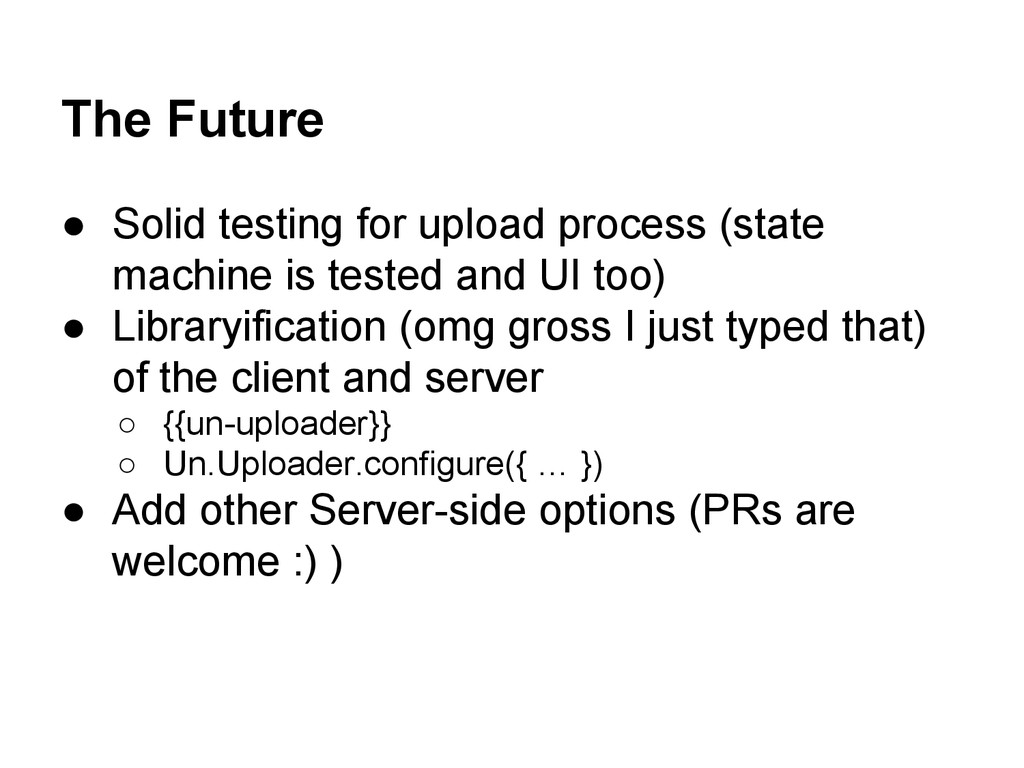 The Future

● Solid testing for upload process (state machine is tested and UI too)
● Libraryification (omg gross I just typed that) of the client and server
○ {{un-uploader}}
○ Un.Uploader.configure({ … })
● Add other Server-side options (PRs are welcome :) )